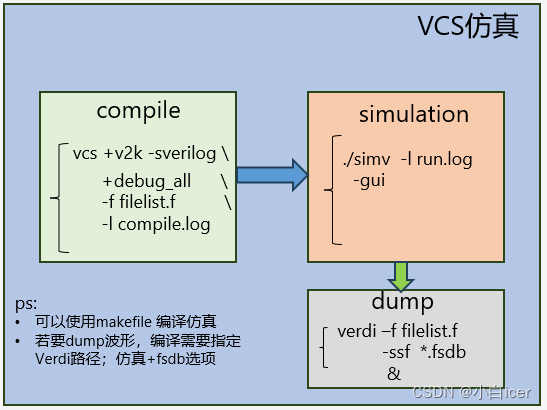 VCS仿真

compile

vcs +v2k -sverilog \
+debug_all \
-f filelist.f \
-l compile.log

simulation

./simv -l run.log
-gui

dump

verdi –f filelist.f
-ssf *.fsdb
&

ps:
• 可以使用makefile 编译仿真
• 若要dump波形，编译需要指定Verdi路径；仿真+fsdb选项

CSDN @小白icer